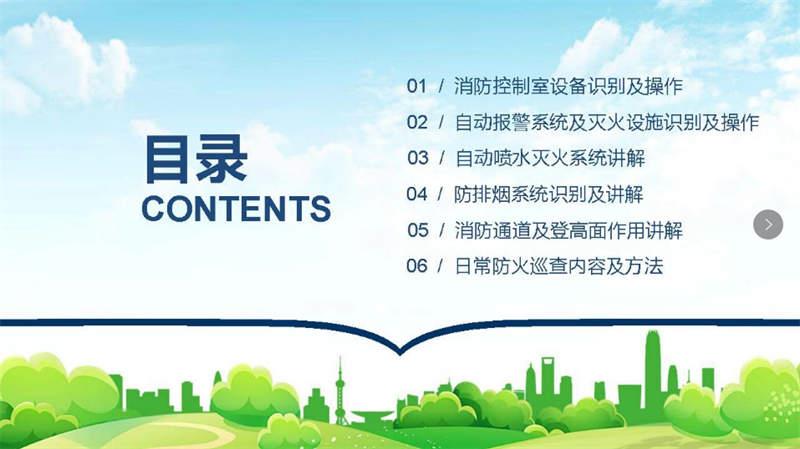 目录
CONTENTS

01 / 消防控制室设备识别及操作
02 / 自动报警系统及灭火设施识别及操作
03 / 自动喷水灭火系统讲解
04 / 防排烟系统识别及讲解
05 / 消防通道及登高面作用讲解
06 / 日常防火巡查内容及方法